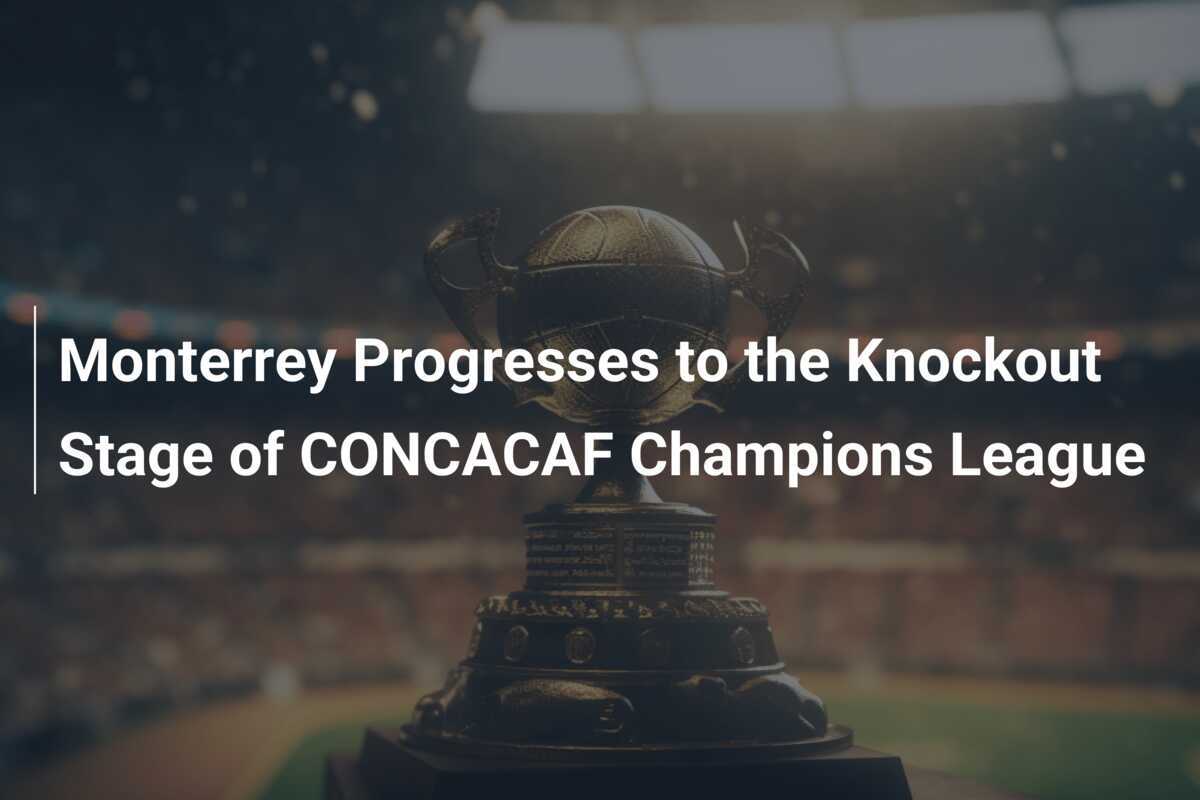 Monterrey Progresses to the Knockout Stage of CONCACAF Champions League